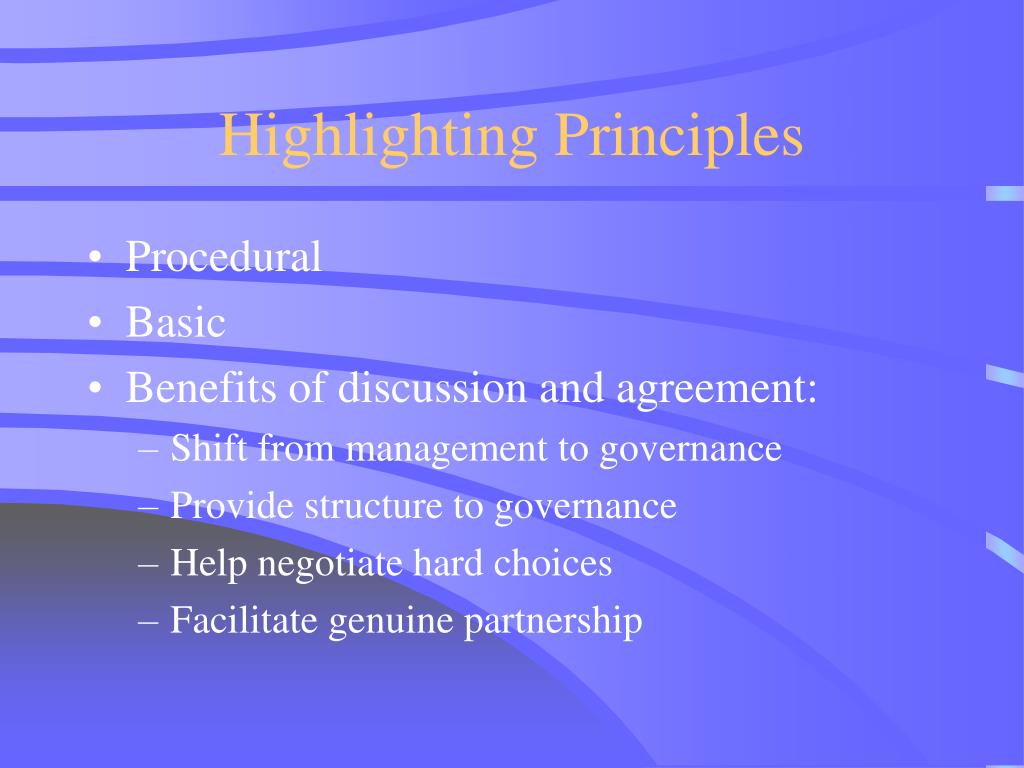 Highlighting Principles

• Procedural
• Basic
• Benefits of discussion and agreement:
– Shift from management to governance
– Provide structure to governance
– Help negotiate hard choices
– Facilitate genuine partnership